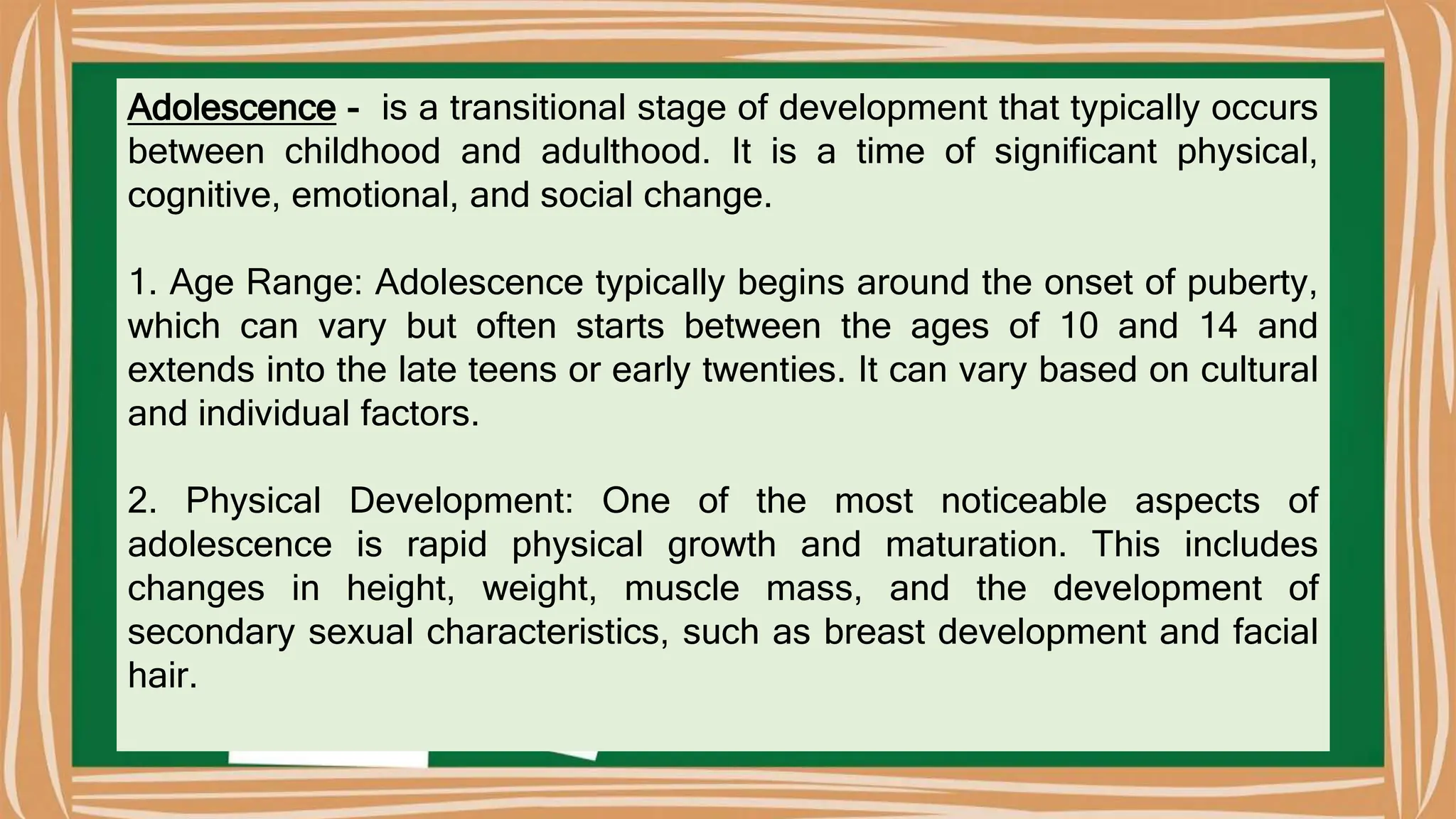 Adolescence - is a transitional stage of development that typically occurs between childhood and adulthood. It is a time of significant physical, cognitive, emotional, and social change.

1. Age Range: Adolescence typically begins around the onset of puberty, which can vary but often starts between the ages of 10 and 14 and extends into the late teens or early twenties. It can vary based on cultural and individual factors.

2. Physical Development: One of the most noticeable aspects of adolescence is rapid physical growth and maturation. This includes changes in height, weight, muscle mass, and the development of secondary sexual characteristics, such as breast development and facial hair.